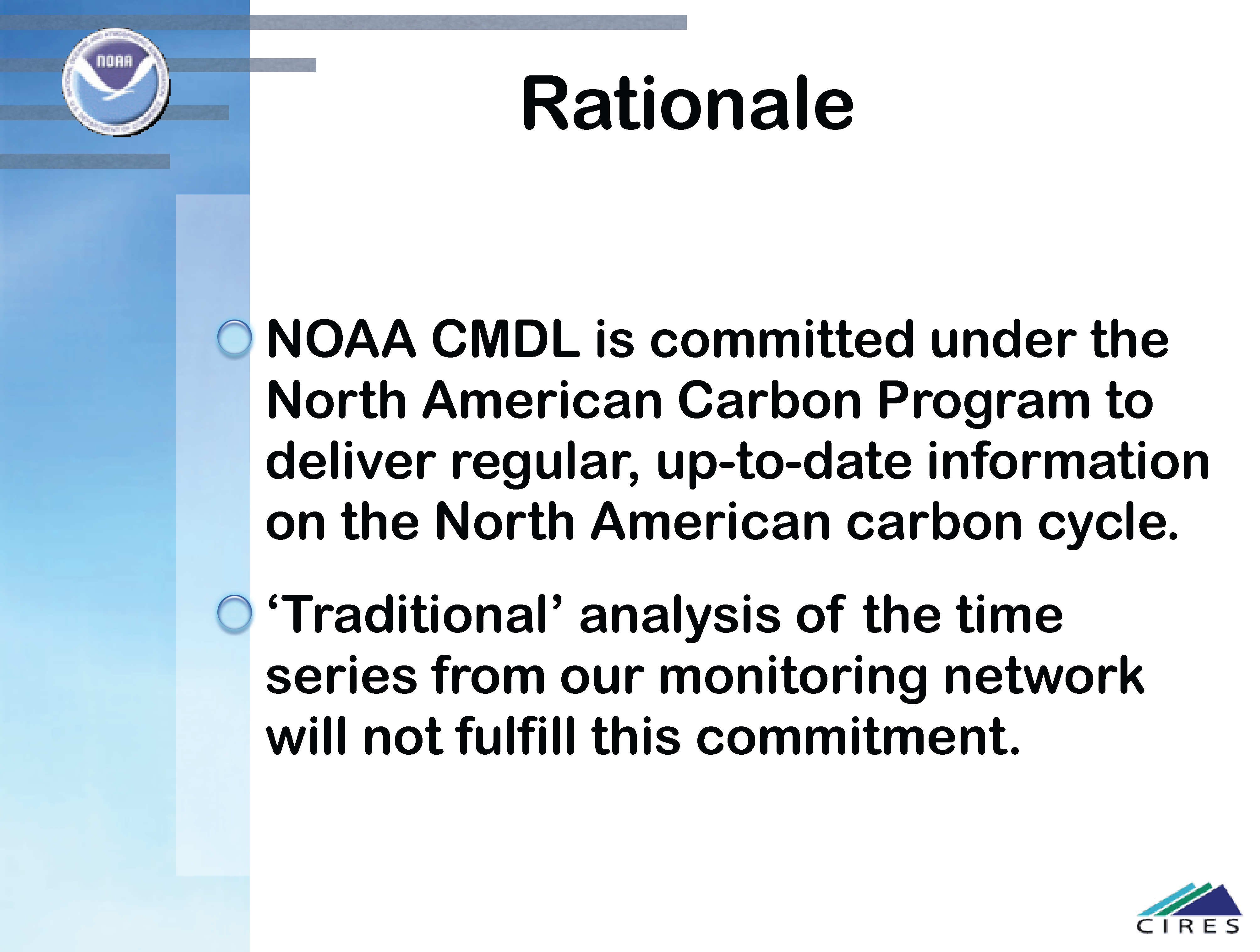 NOAA

Rationale

NOAA CMDL is committed under the North American Carbon Program to deliver regular, up-to-date information on the North American carbon cycle.

‘Traditional’ analysis of the time series from our monitoring network will not fulfill this commitment.

CIRES